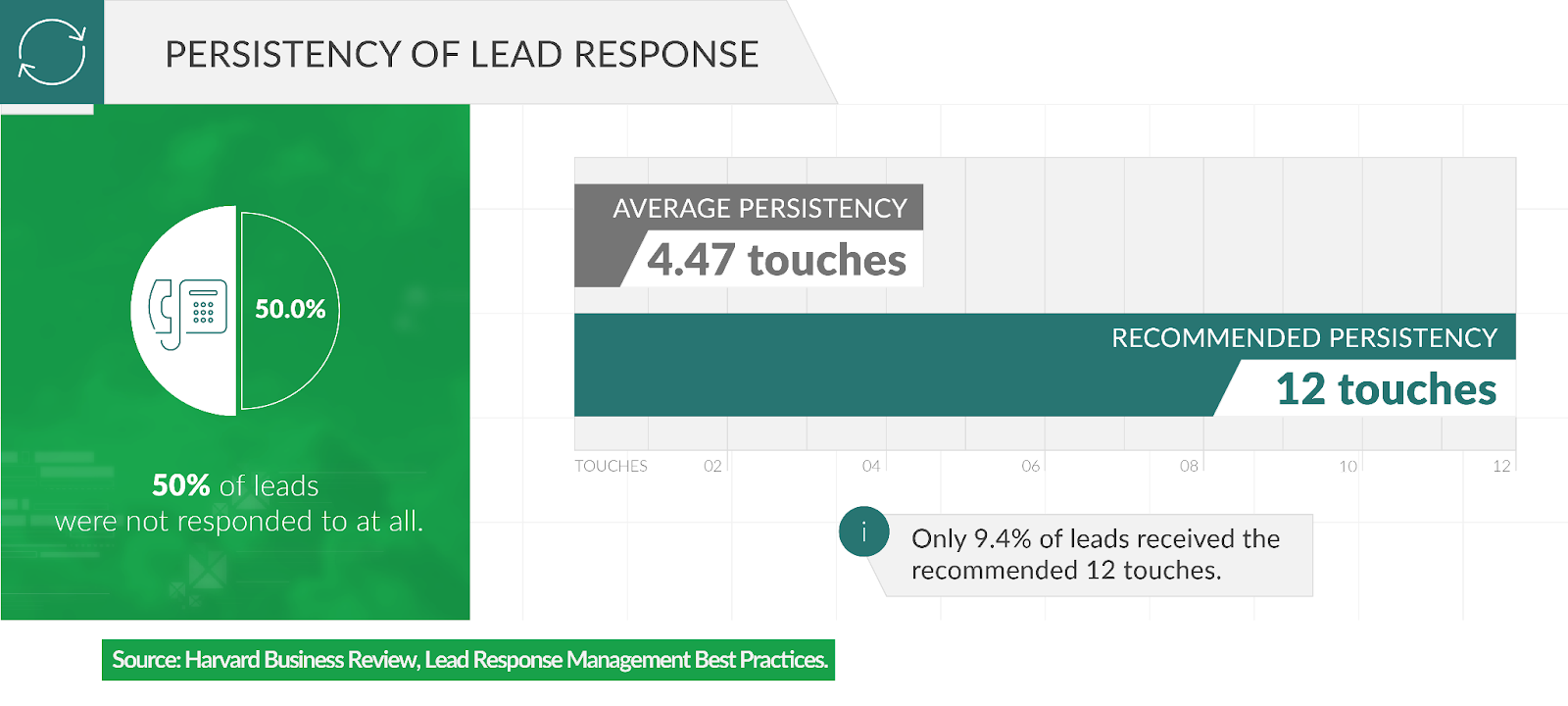 PERSISTENCY OF LEAD RESPONSE

50.0%

50% of leads were not responded to at all.

AVERAGE PERSISTENCY
4.47 touches

RECOMMENDED PERSISTENCY
12 touches

TOUCHES 02 04 06 08 10 12

i

Only 9.4% of leads received the recommended 12 touches.

Source: Harvard Business Review, Lead Response Management Best Practices.